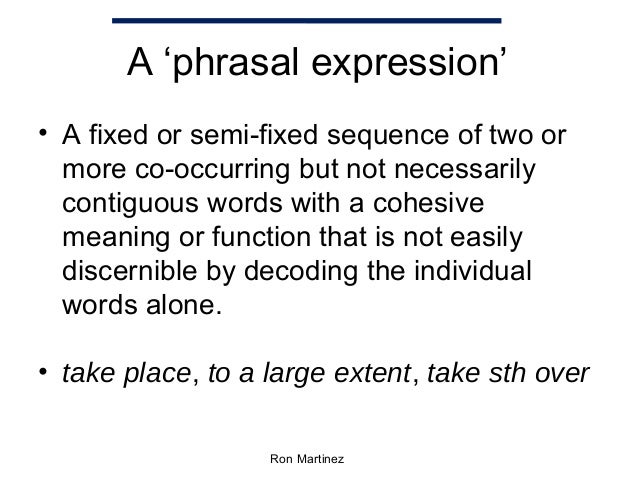 A ‘phrasal expression’

• A fixed or semi-fixed sequence of two or more co-occurring but not necessarily contiguous words with a cohesive meaning or function that is not easily discernible by decoding the individual words alone.

• take place, to a large extent, take sth over

Ron Martinez